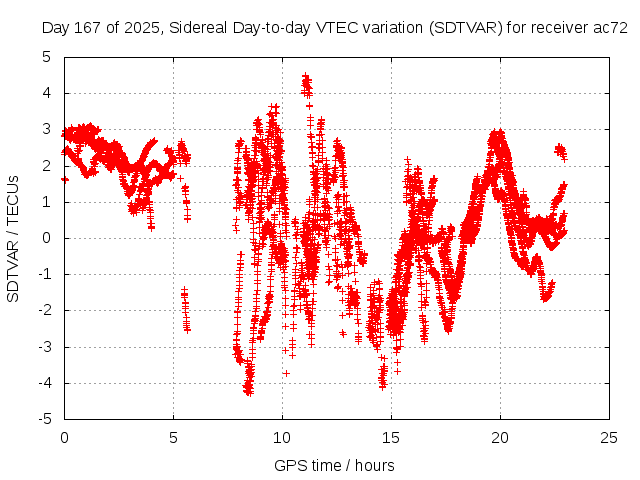 Day 167 of 2025, Sidereal Day-to-day VTEC variation (SDTVAR) for receiver ac72

SDTVAR / TECUs

5
4
3
2
1
0
-1
-2
-3
-4
-5

0
5
10
15
20
25

GPS time / hours